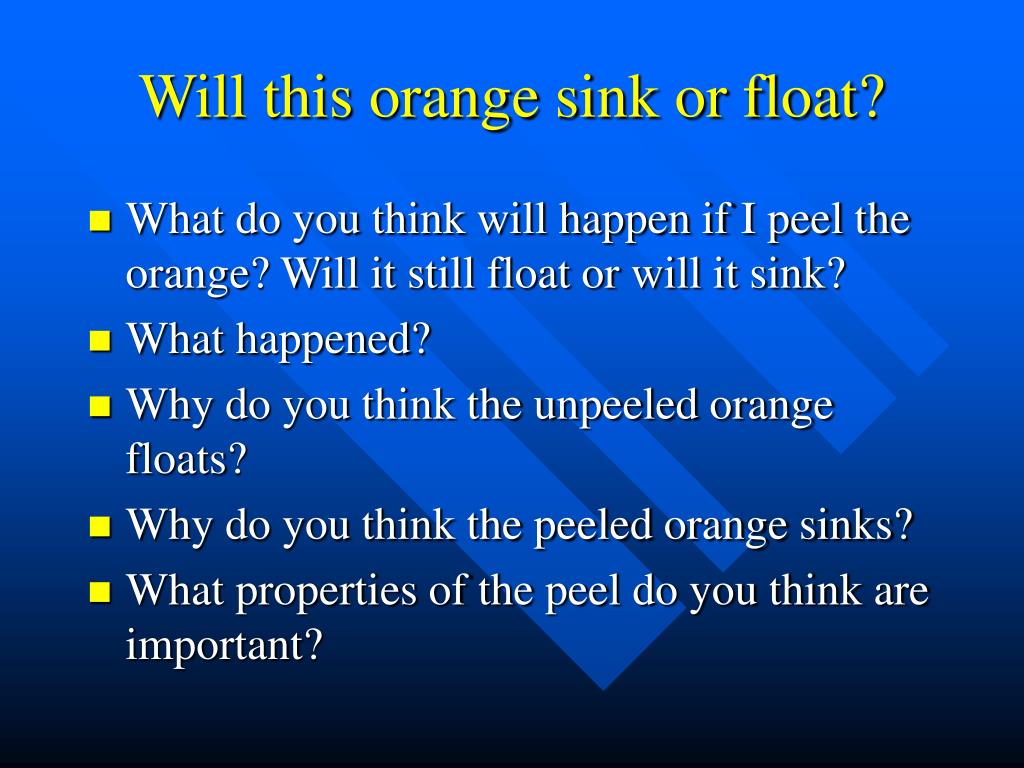 Will this orange sink or float?

- What do you think will happen if I peel the orange? Will it still float or will it sink?
- What happened?
- Why do you think the unpeeled orange floats?
- Why do you think the peeled orange sinks?
- What properties of the peel do you think are important?